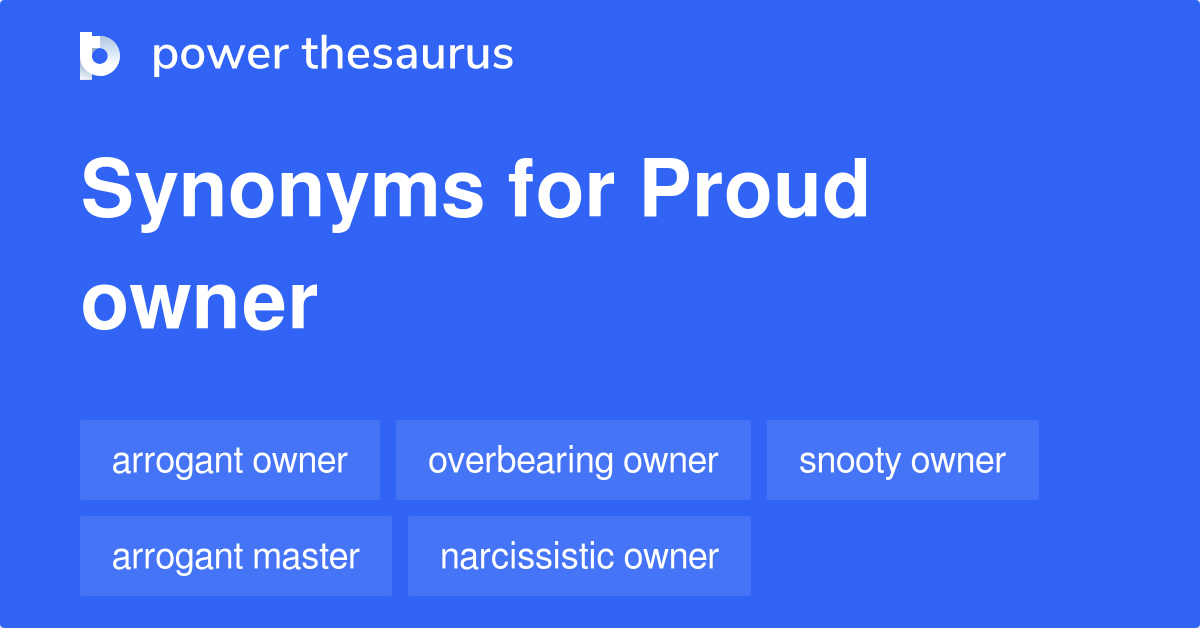 power thesaurus

Synonyms for Proud owner

arrogant owner
overbearing owner
snooty owner
arrogant master
narcissistic owner